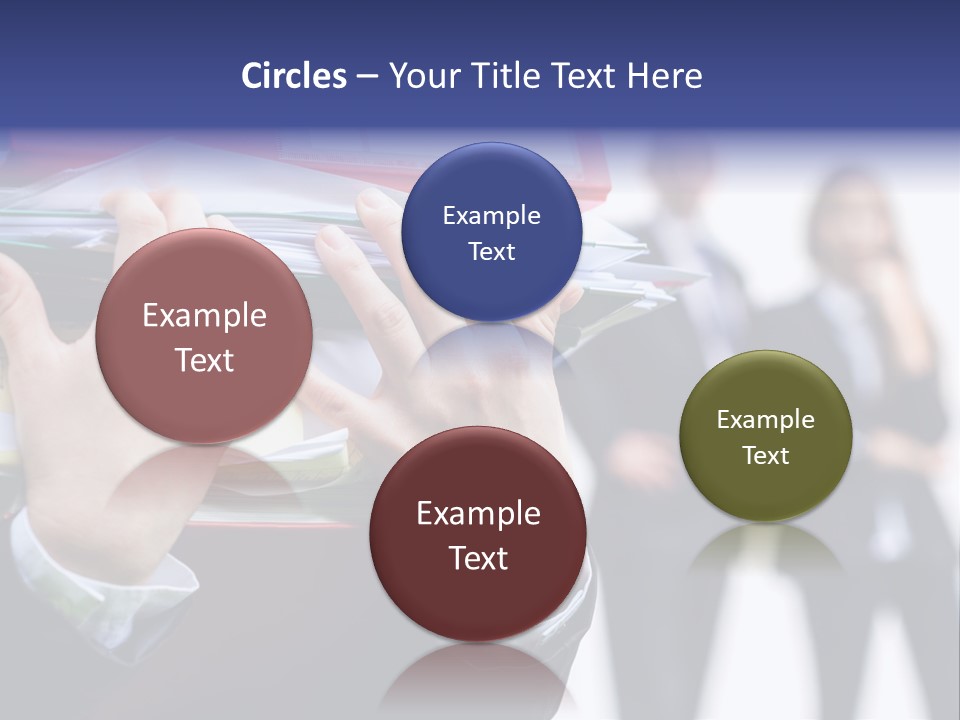 Circles – Your Title Text Here

Example Text

Example Text

Example Text

Example Text